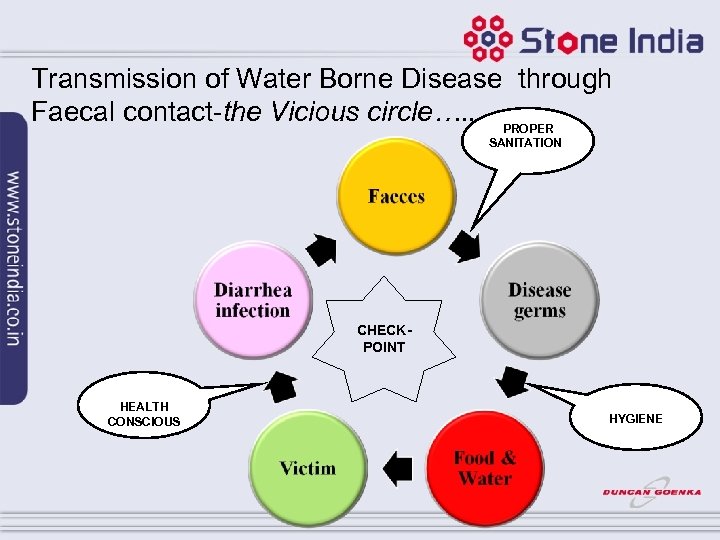 Stone India

Transmission of Water Borne Disease through Faecal contact-the Vicious circle…..

www.stoneindia.co.in

PROPER SANITATION

Faeces

Disease germs

HYGIENE

Food & Water

Victim

HEALTH CONSCIOUS

Diarrhea infection

CHECK-POINT

DUNCAN GOENKA